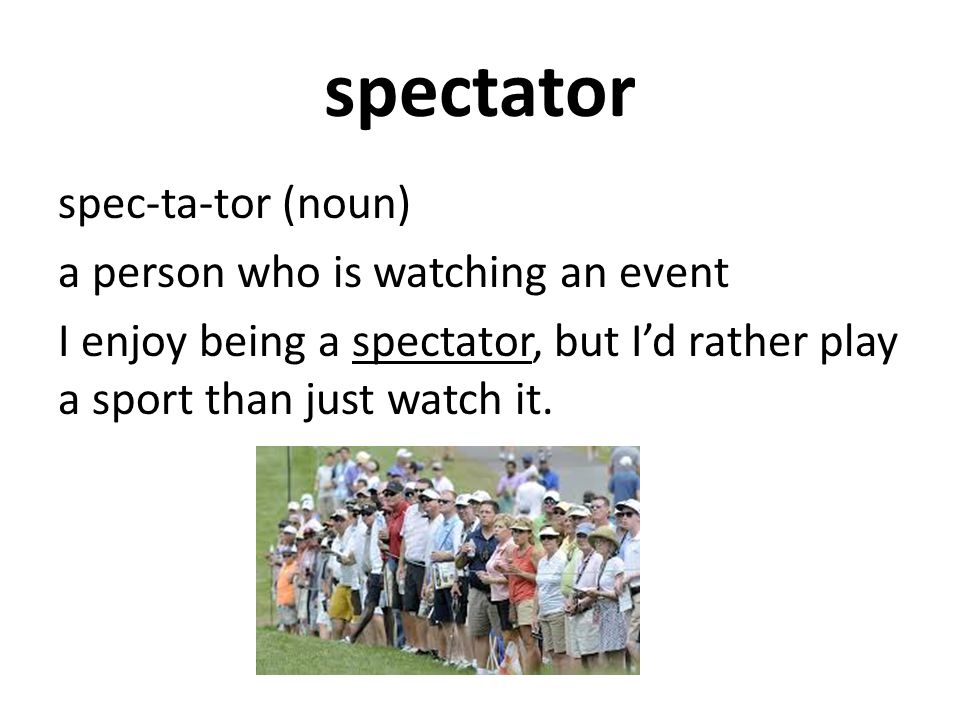 spectator

spec-ta-tor (noun)

a person who is watching an event

I enjoy being a spectator, but I'd rather play a sport than just watch it.